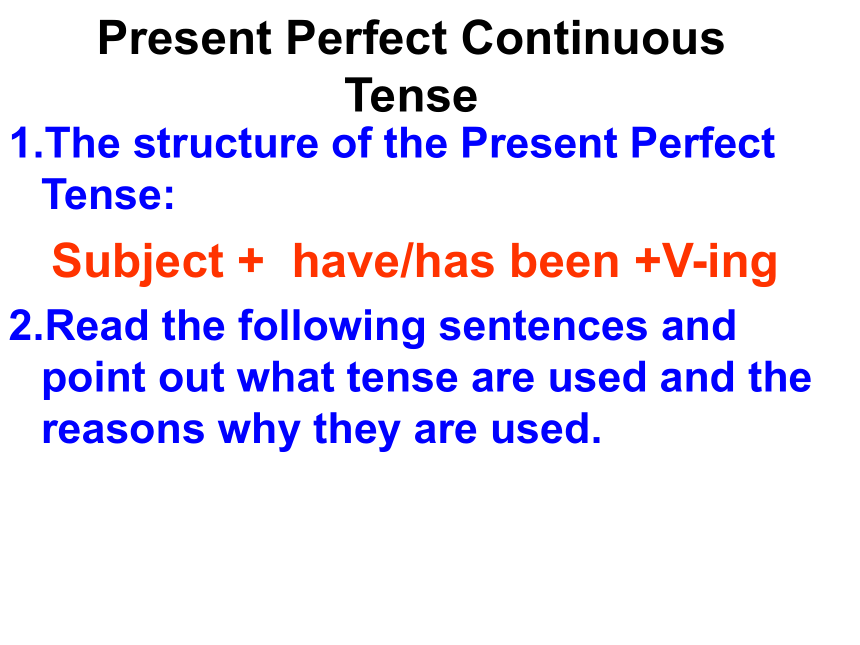 Present Perfect Continuous Tense

1.The structure of the Present Perfect Tense:

Subject + have/has been +V-ing

2.Read the following sentences and point out what tense are used and the reasons why they are used.